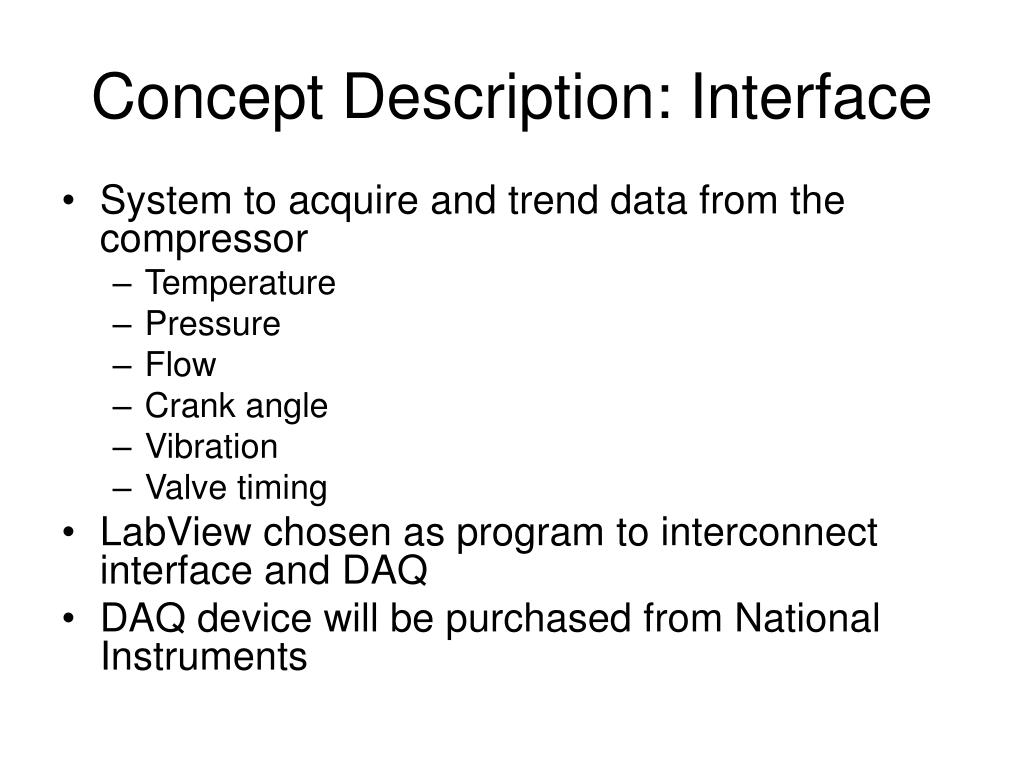 Concept Description: Interface

• System to acquire and trend data from the compressor
– Temperature
– Pressure
– Flow
– Crank angle
– Vibration
– Valve timing
• LabView chosen as program to interconnect interface and DAQ
• DAQ device will be purchased from National Instruments